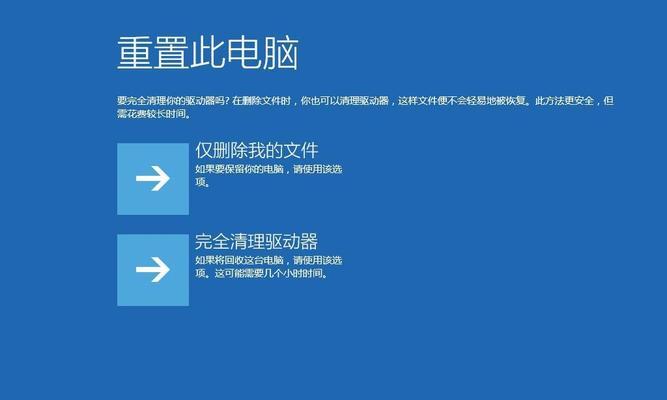 重置此电脑

要完全清理你的驱动器吗？在删除文件时，你也可以清理驱动器，这样文件便不会轻易地被恢复。此方法更安全，但需花费较长时间。

仅删除我的文件
如果要保留你的电脑，请使用该选项。

完全清理驱动器
如果将回收这台电脑，请使用该选项。这可能需要几个小时时间。